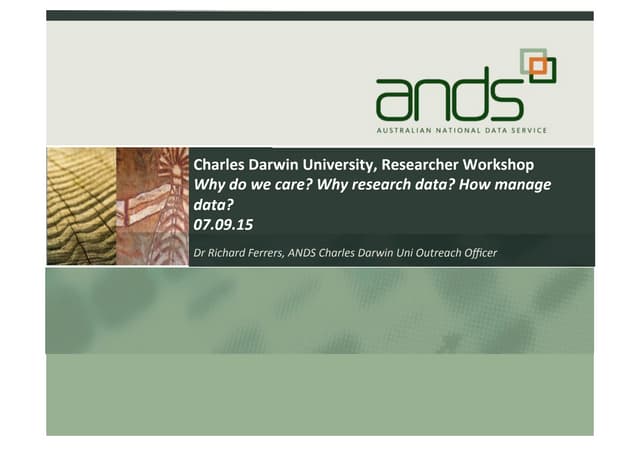 ands
AUSTRALIAN NATIONAL DATA SERVICE

Charles Darwin University, Researcher Workshop
Why do we care? Why research data? How manage data?
07.09.15

Dr Richard Ferrers, ANDS Charles Darwin Uni Outreach Officer